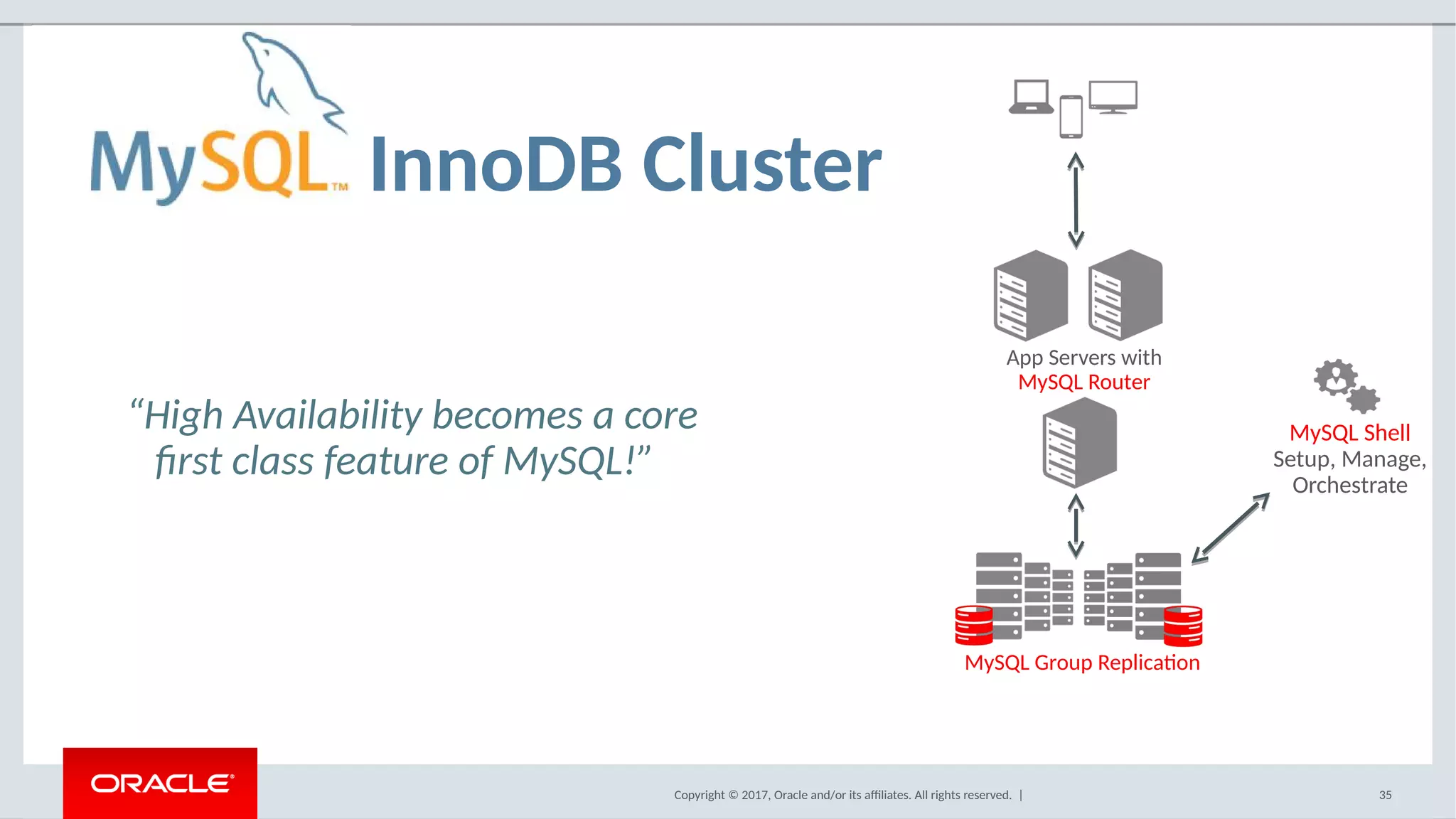 MySQL™ InnoDB Cluster

"High Availability becomes a core first class feature of MySQL!"

App Servers with MySQL Router

MySQL Shell Setup, Manage, Orchestrate

MySQL Group Replication

ORACLE®

Copyright © 2017, Oracle and/or its affiliates. All rights reserved. |

35